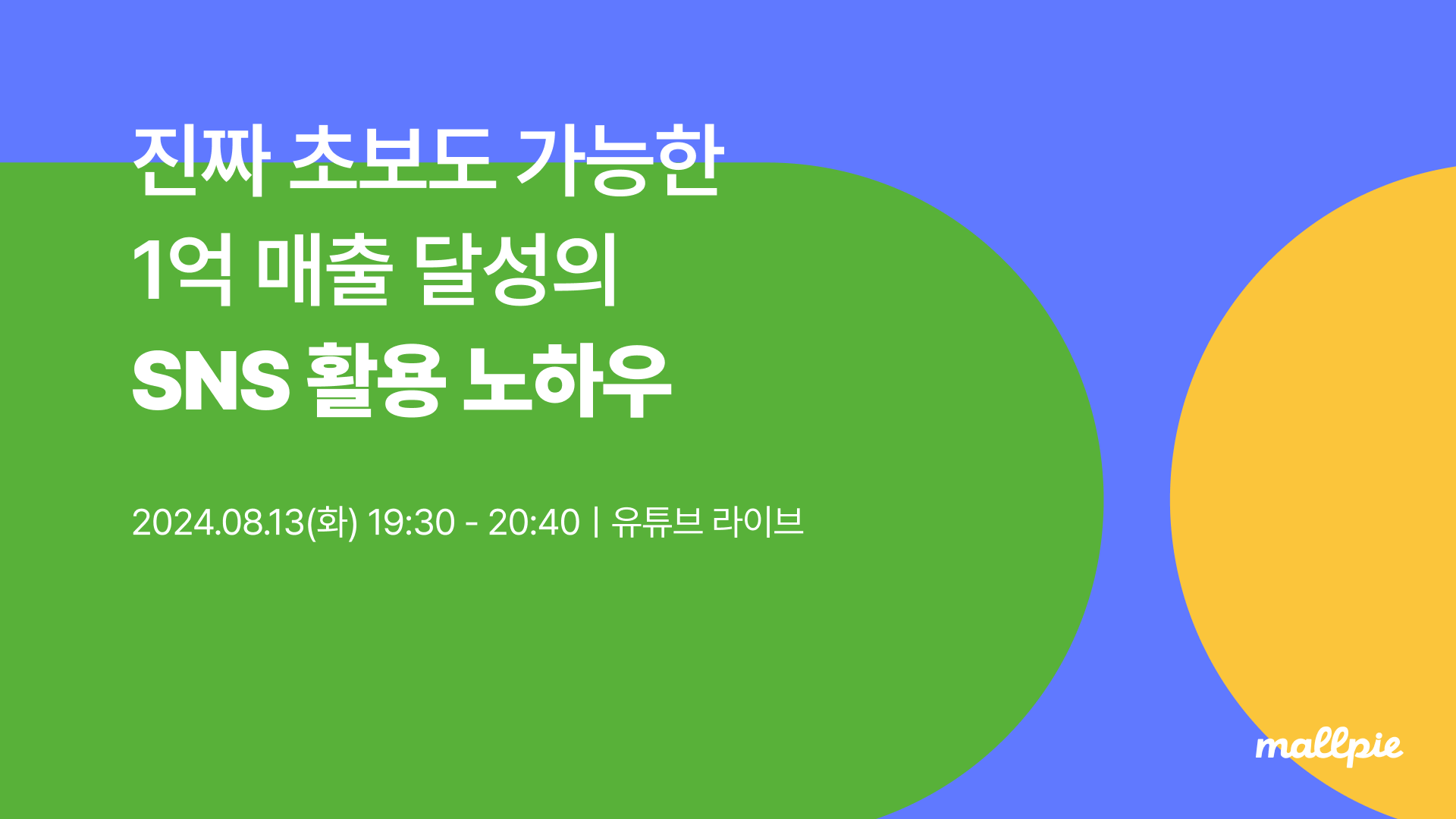 진짜 초보도 가능한
1억 매출 달성의
SNS 활용 노하우

2024.08.13(화) 19:30 - 20:40 | 유튜브 라이브

mallpie